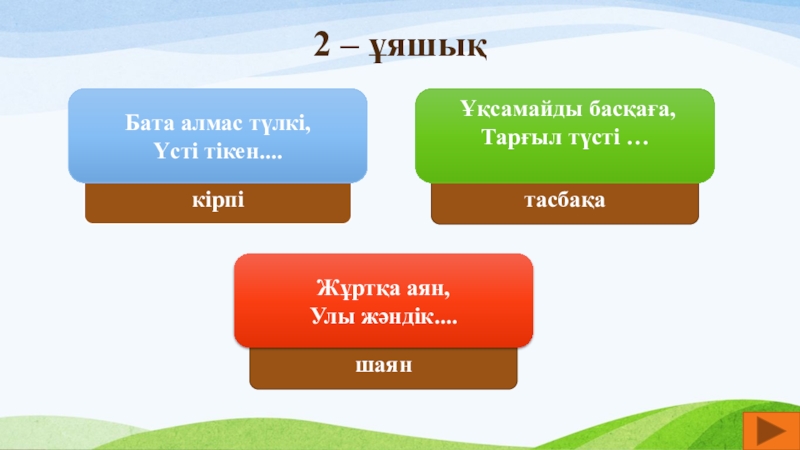 2 – ұяшық

Бата алмас түлкі,
Үсті тікен....

кірпі

Ұқсамайды басқаға,
Тарғыл түсті …

тасбақа

Жұртқа аян,
Улы жәндік....

шаян